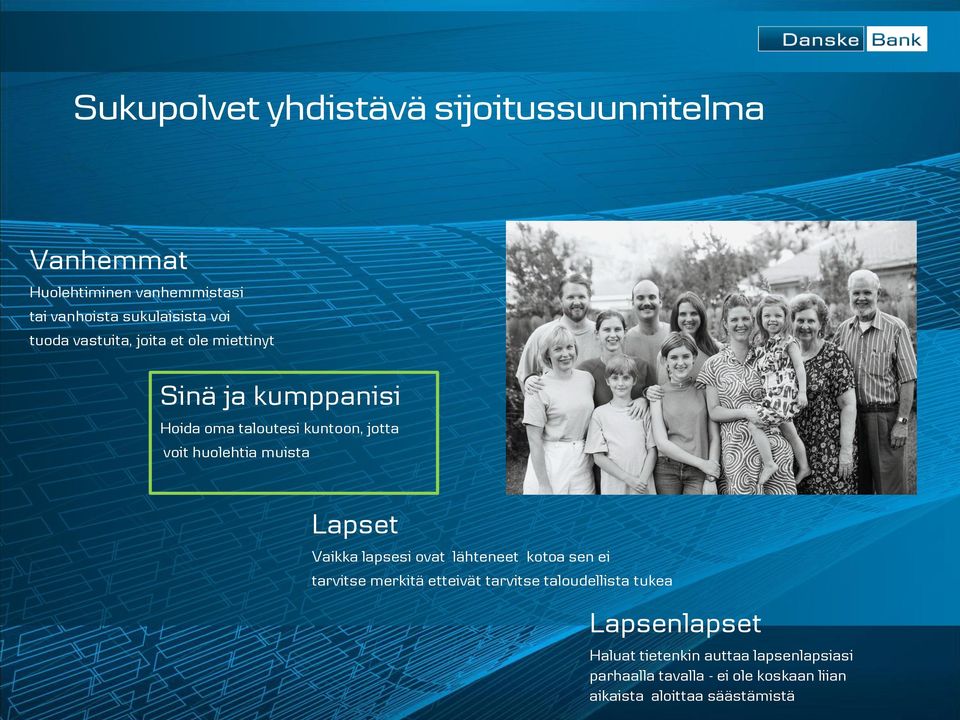 Danske Bank

Sukupolvet yhdistävä sijoitussuunnitelma

Vanhemmat
Huolehtiminen vanhemmistasi tai vanhoista sukulaisista voi tuoda vastuita, joita et ole miettinyt

Sinä ja kumppanisi
Hoida oma taloutesi kuntoon, jotta voit huolehtia muista

Lapset
Vaikka lapsesi ovat lähteneet kotoa sen ei tarvitse merkitä etteivät tarvitse taloudellista tukea

Lapsenlapset
Haluat tietenkin auttaa lapsenlapsiasi parhaalla tavalla - ei ole koskaan liian aikaista aloittaa säästämistä